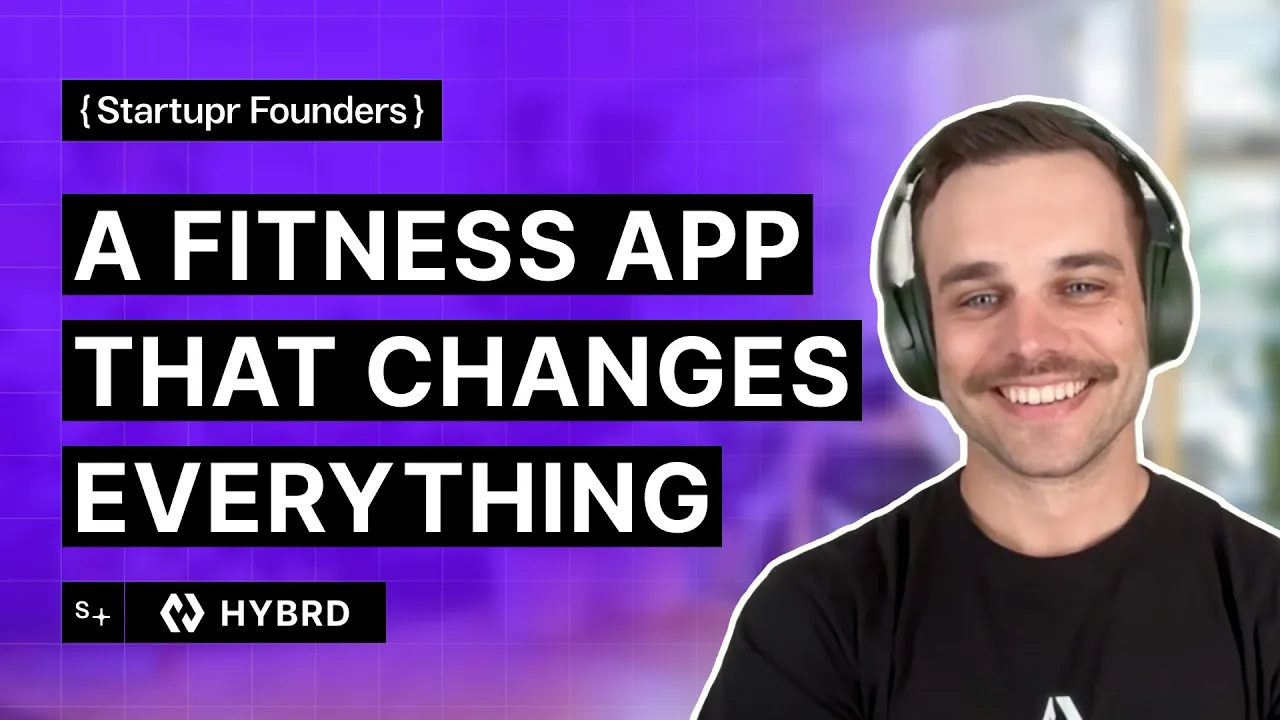 { Startupr Founders }

A FITNESS APP THAT CHANGES EVERYTHING

S+

HYBRD